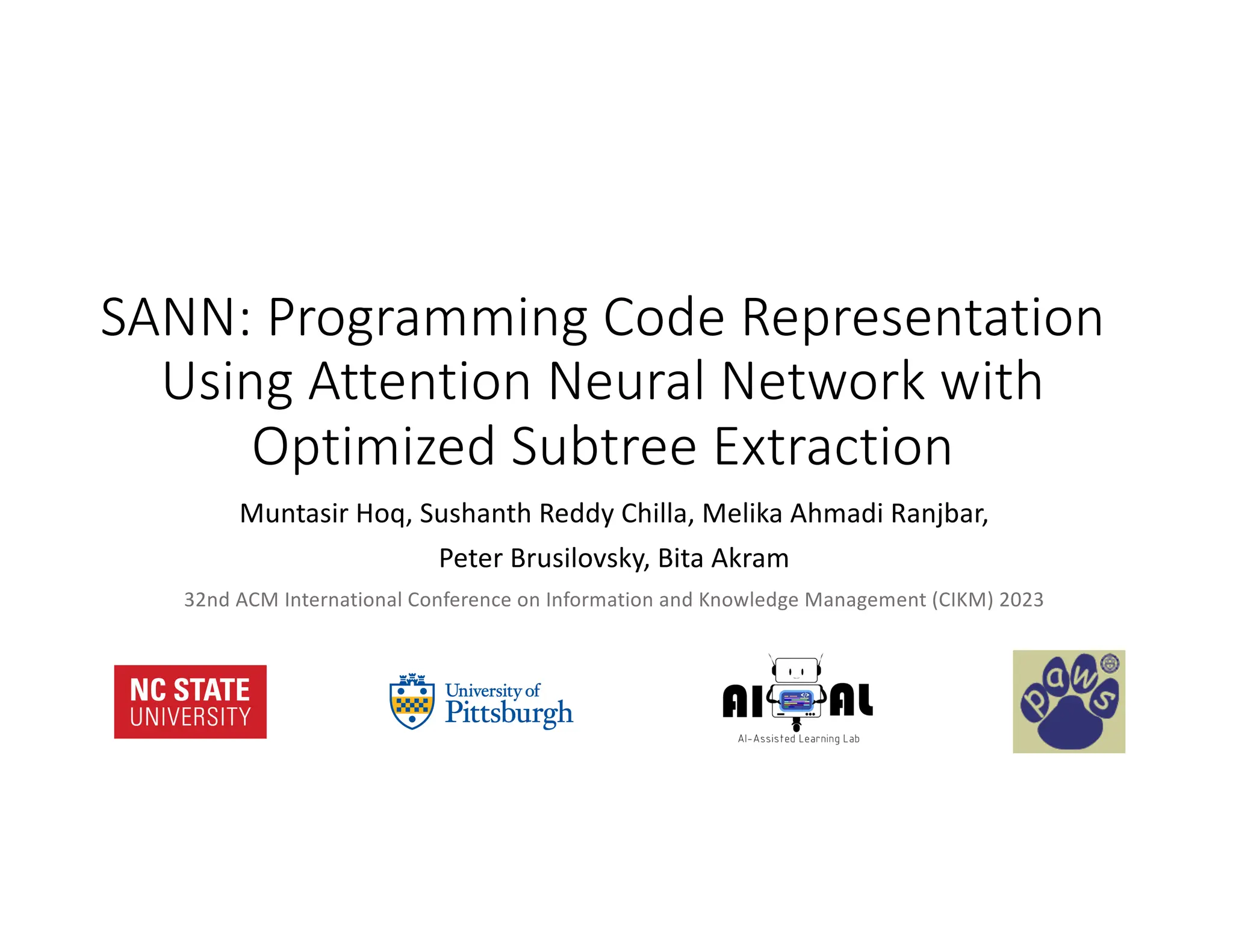 SANN: Programming Code Representation Using Attention Neural Network with Optimized Subtree Extraction

Muntasir Hoq, Sushanth Reddy Chilla, Melika Ahmadi Ranjbar, Peter Brusilovsky, Bita Akram

32nd ACM International Conference on Information and Knowledge Management (CIKM) 2023

NC STATE UNIVERSITY

University of Pittsburgh

AI AL
AI-Assisted Learning Lab

paws